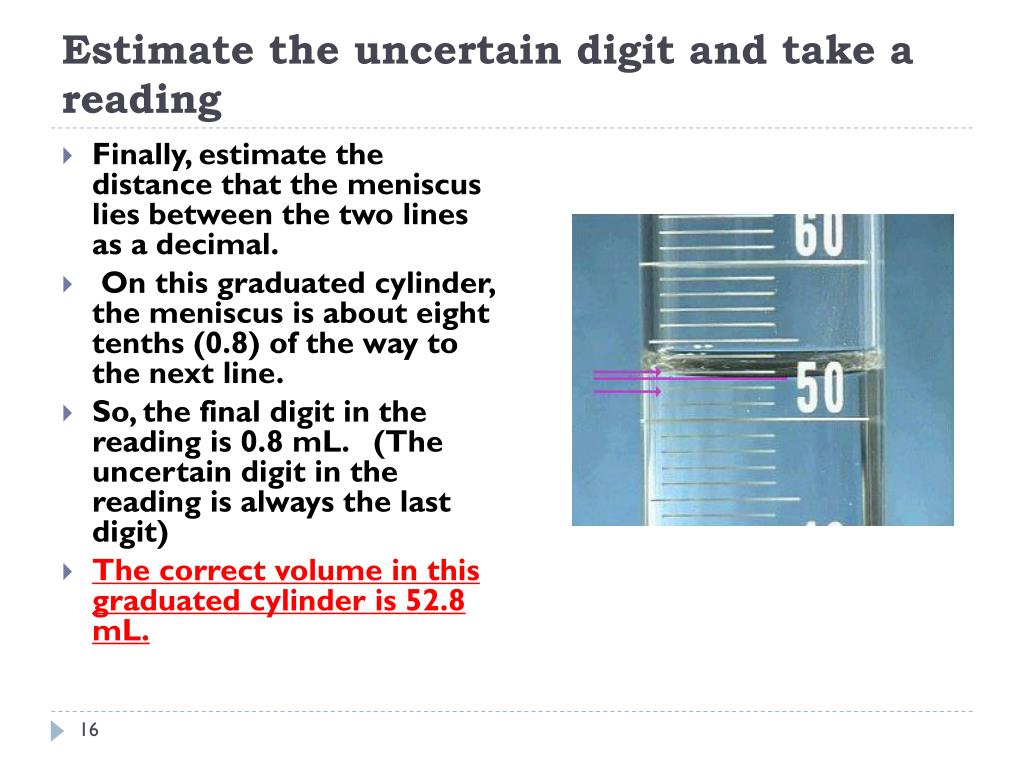 Estimate the uncertain digit and take a reading

Finally, estimate the distance that the meniscus lies between the two lines as a decimal.

On this graduated cylinder, the meniscus is about eight tenths (0.8) of the way to the next line.

So, the final digit in the reading is 0.8 mL. (The uncertain digit in the reading is always the last digit)

The correct volume in this graduated cylinder is 52.8 mL.

60

50

16